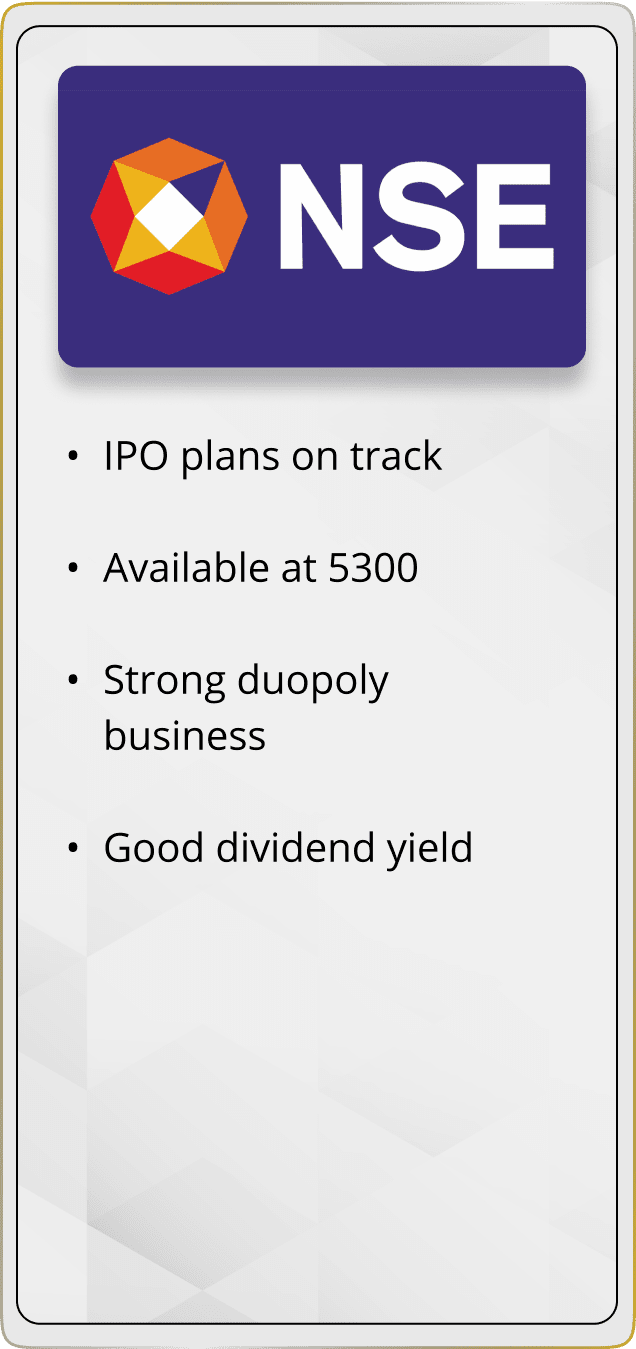 NSE

• IPO plans on track

• Available at 5300

• Strong duopoly business

• Good dividend yield